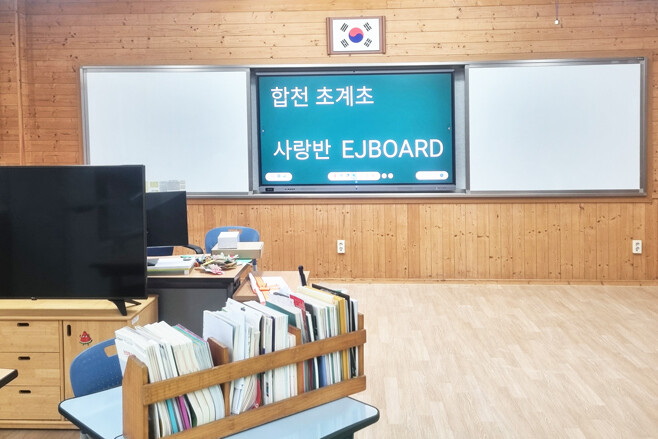 합천 초계초

사랑반 EJBOARD